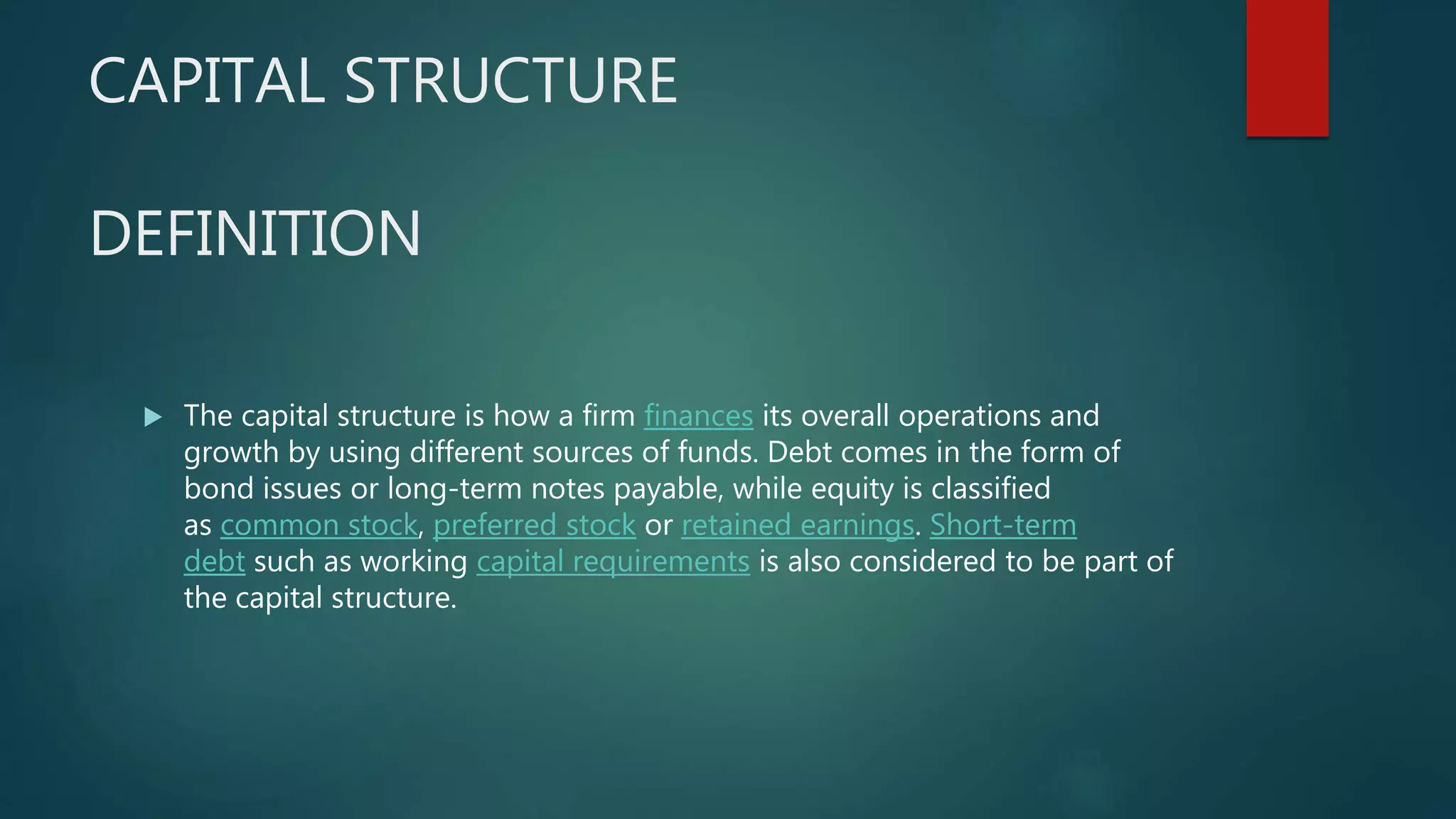 CAPITAL STRUCTURE

DEFINITION

The capital structure is how a firm finances its overall operations and growth by using different sources of funds. Debt comes in the form of bond issues or long-term notes payable, while equity is classified as common stock, preferred stock or retained earnings. Short-term debt such as working capital requirements is also considered to be part of the capital structure.